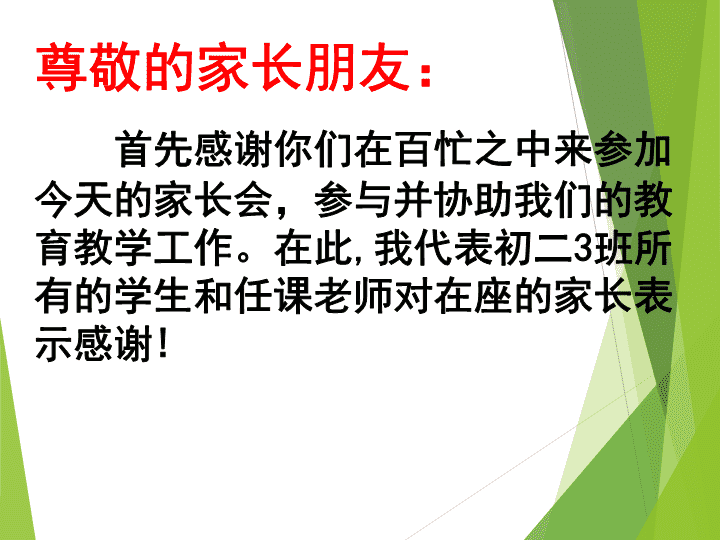 尊敬的家长朋友：

首先感谢你们在百忙之中来参加今天的家长会，参与并协助我们的教育教学工作。在此,我代表初二3班所有的学生和任课老师对在座的家长表示感谢!